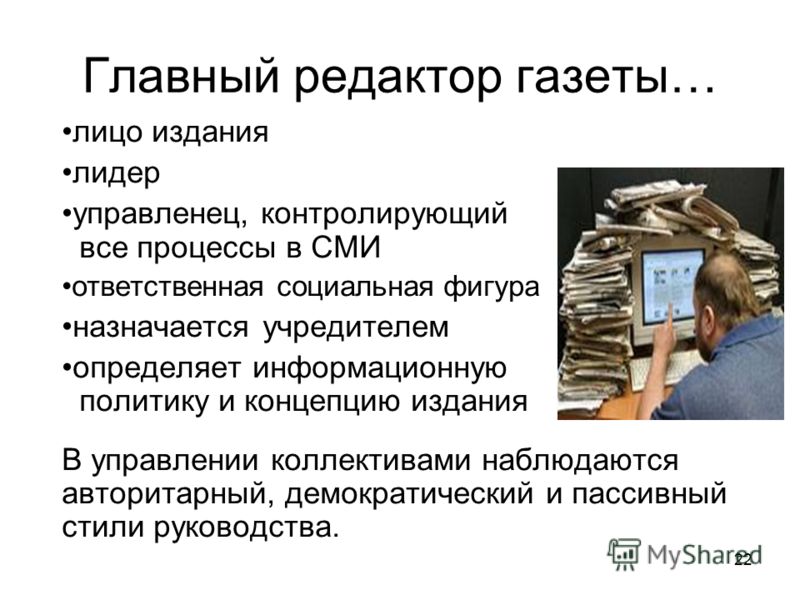 Главный редактор газеты…

•лицо издания
•лидер
•управленец, контролирующий все процессы в СМИ
•ответственная социальная фигура
•назначается учредителем
•определяет информационную политику и концепцию издания

В управлении коллективами наблюдаются авторитарный, демократический и пассивный стили руководства.

MyShared
22